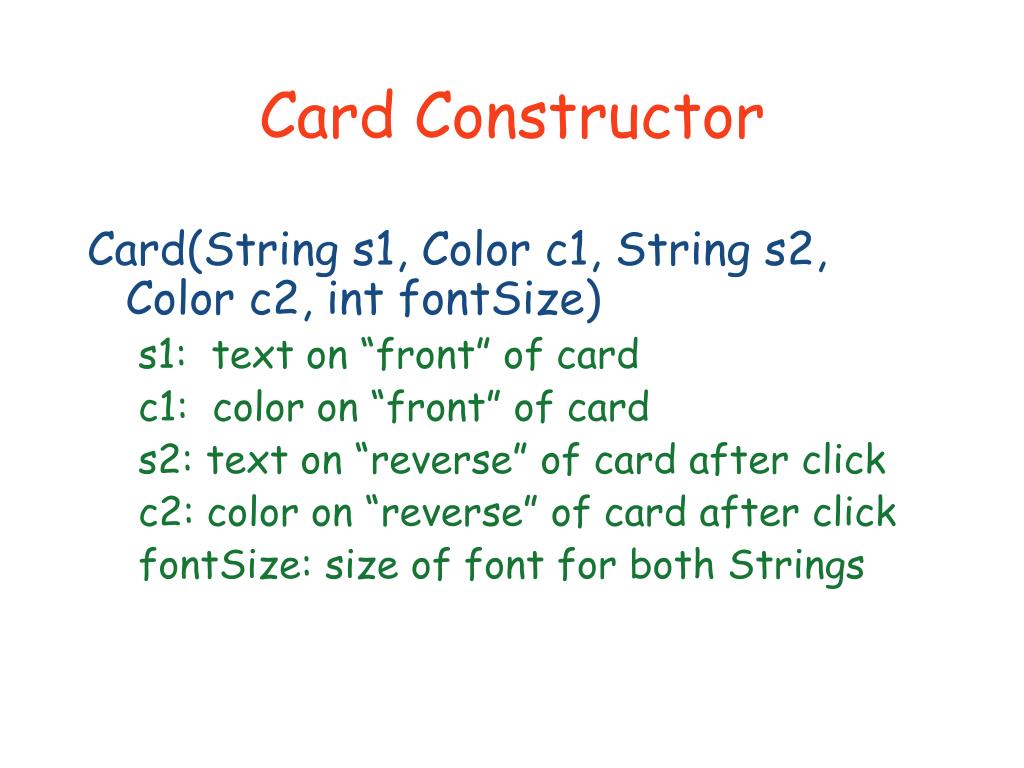 Card Constructor

Card(String s1, Color c1, String s2, Color c2, int fontSize)

s1: text on “front” of card

c1: color on “front” of card

s2: text on “reverse” of card after click

c2: color on “reverse” of card after click

fontSize: size of font for both Strings